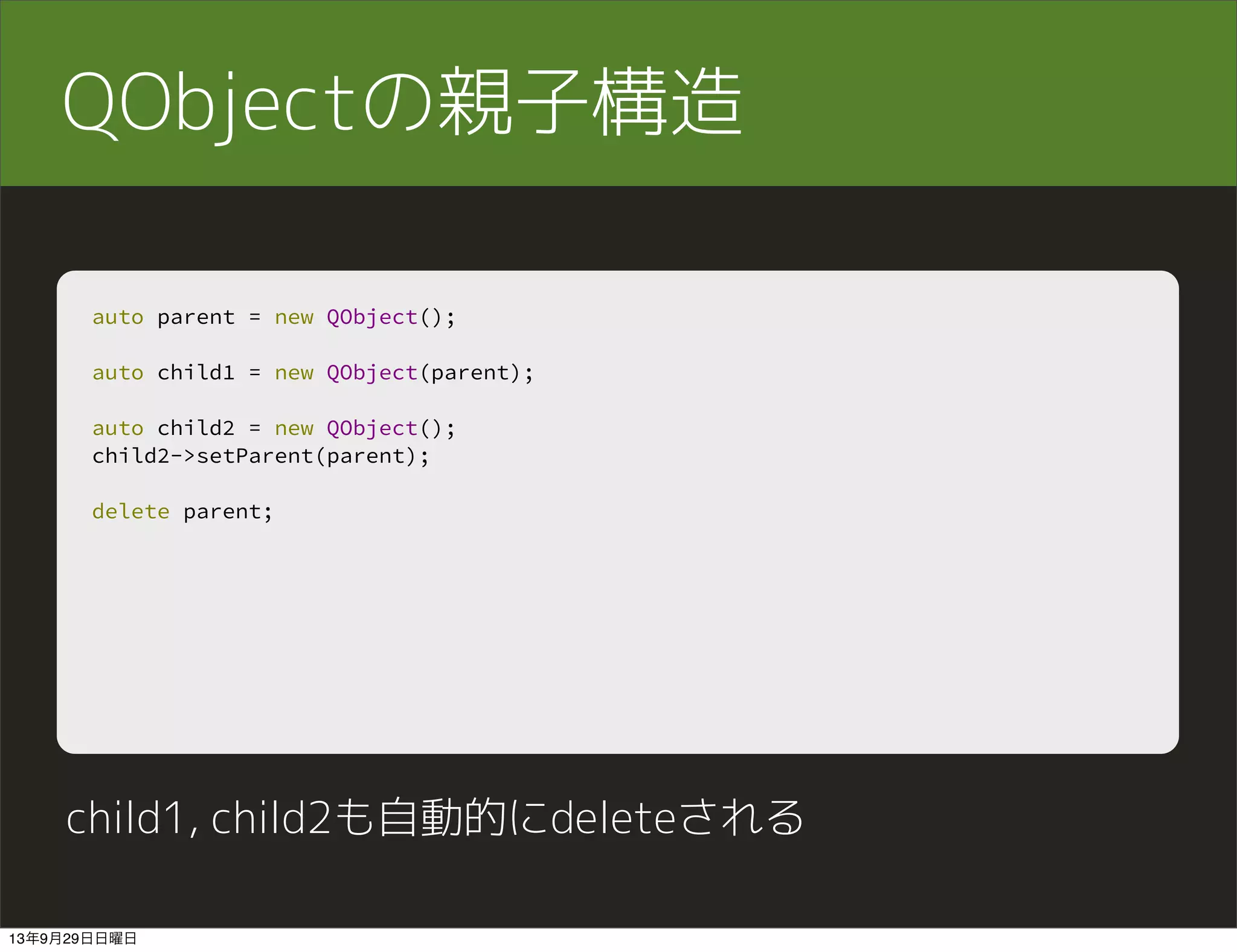 QObjectの親子構造

auto parent = new QObject();

auto child1 = new QObject(parent);

auto child2 = new QObject();
child2->setParent(parent);

delete parent;

child1, child2も自動的にdeleteされる

13年9月29日日曜日